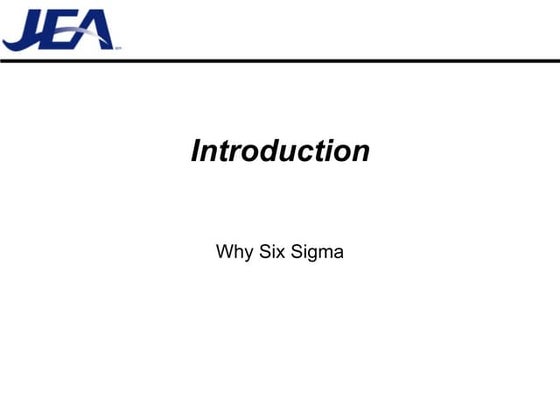 JEA

Introduction

Why Six Sigma